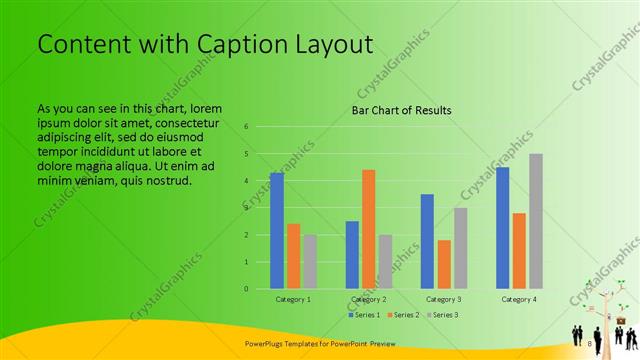 Content with Caption Layout

As you can see in this chart, lorem ipsum dolor sit amet, consectetur adipiscing elit, sed do eiusmod tempor incididunt ut labore et dolore magna aliqua. Ut enim ad minim veniam, quis nostrud.

Bar Chart of Results

6
5
4
3
2
1
0

Category 1
Category 2
Category 3
Category 4

Series 1 Series 2 Series 3

CrystalGraphics

PowerPlugs Templates for PowerPoint Preview

8